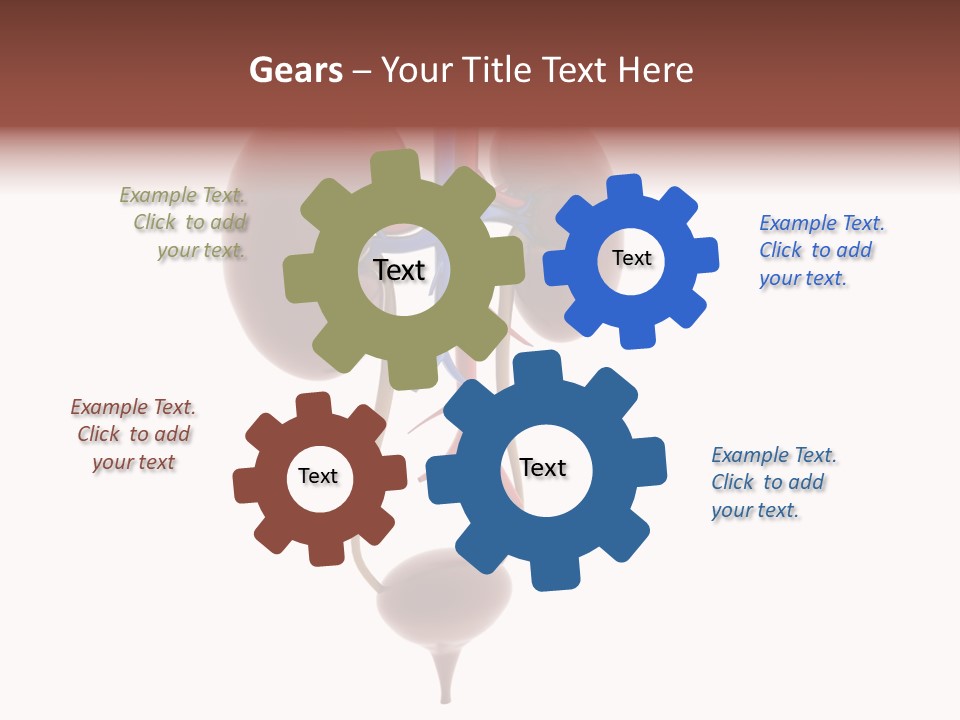 Gears – Your Title Text Here

Example Text. Click to add your text.

Text

Text

Example Text. Click to add your text.

Example Text. Click to add your text

Text

Text

Example Text. Click to add your text.